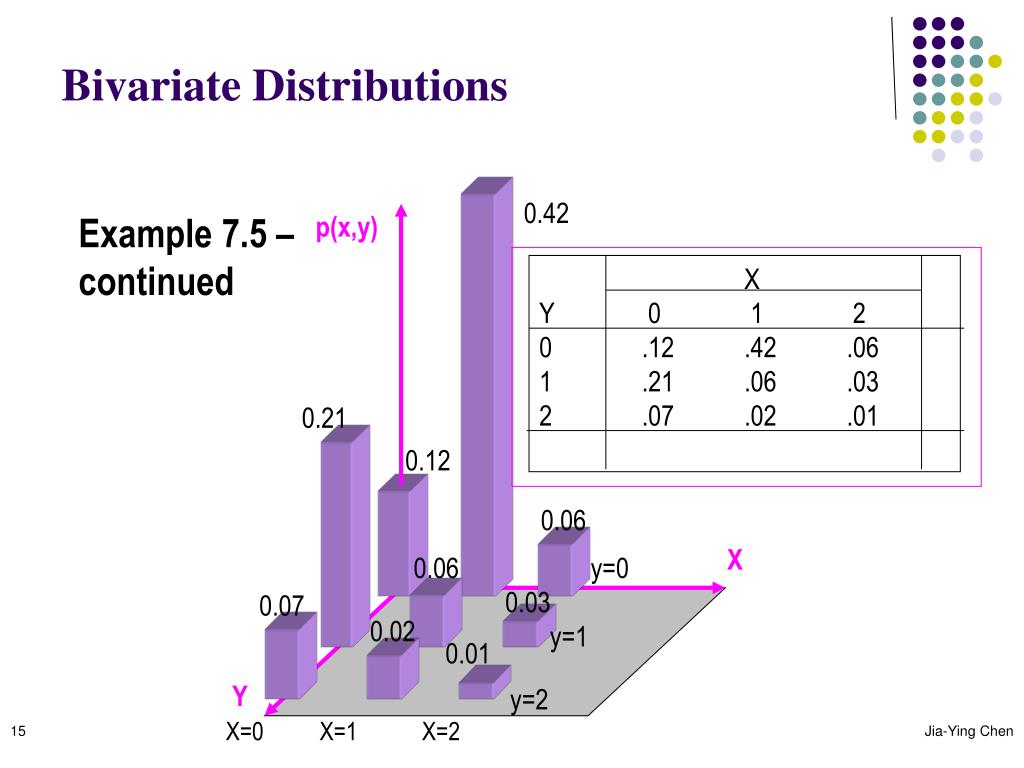 Bivariate Distributions

Example 7.5 – continued

p(x,y)

0.42

| | X | | |
|---|---|---|---|
| Y | 0 | 1 | 2 |
| 0 | .12 | .42 | .06 |
| 1 | .21 | .06 | .03 |
| 2 | .07 | .02 | .01 |

0.21

0.12

0.06

0.06

y=0

X

0.07

0.03

0.02

y=1

0.01

Y

y=2

X=0 X=1 X=2

15

Jia-Ying Chen